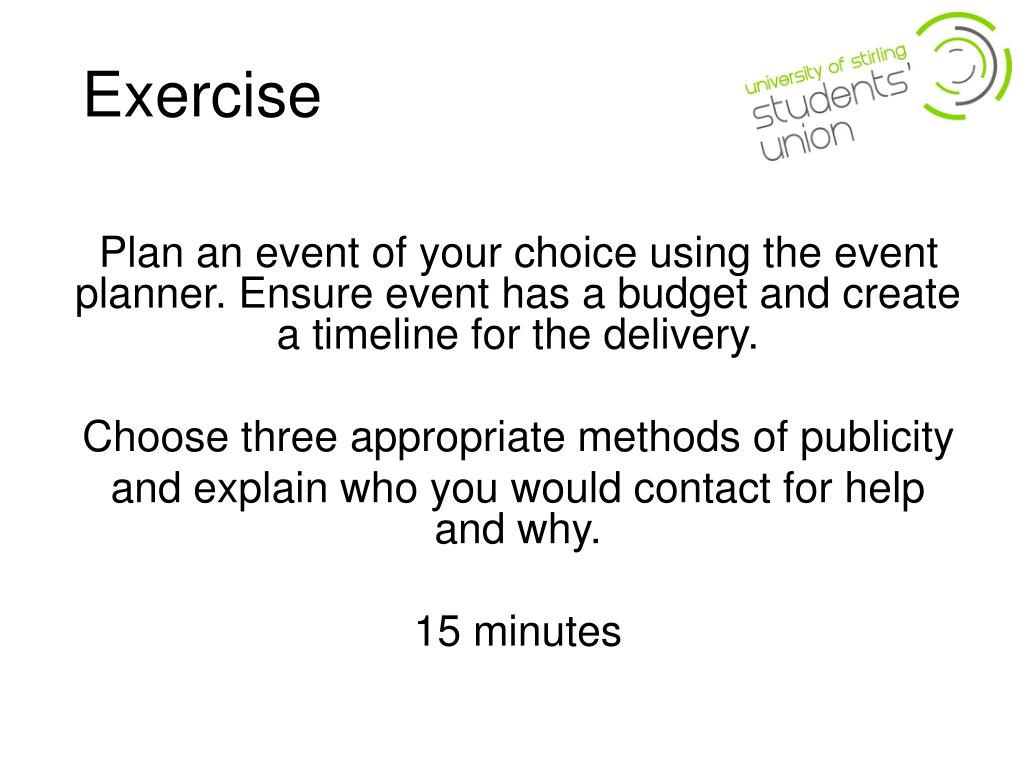 Exercise

university of stirling
students' union

Plan an event of your choice using the event planner. Ensure event has a budget and create a timeline for the delivery.

Choose three appropriate methods of publicity and explain who you would contact for help and why.

15 minutes